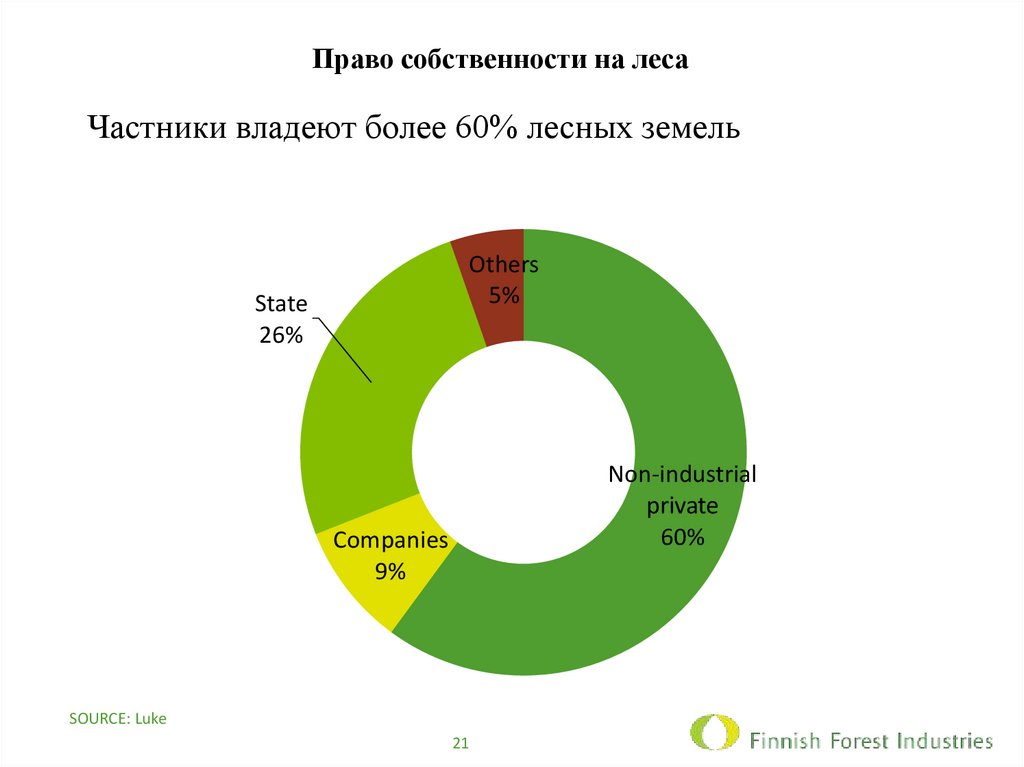 Право собственности на леса

Частники владеют более 60% лесных земель

Others
5%

State
26%

Non-industrial
private
60%

Companies
9%

SOURCE: Luke

21

Finnish Forest Industries